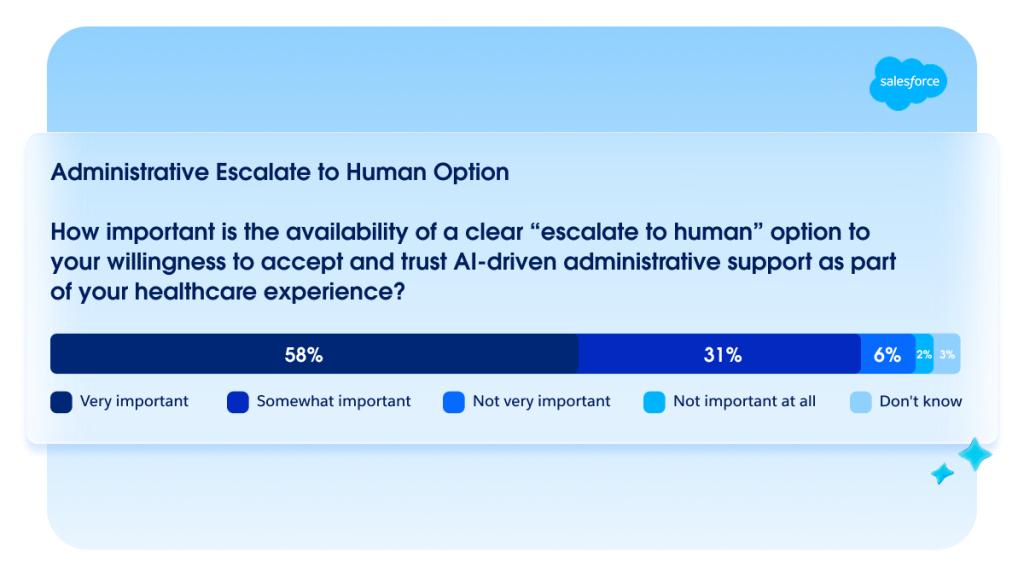 salesforce

Administrative Escalate to Human Option

How important is the availability of a clear “escalate to human” option to your willingness to accept and trust AI-driven administrative support as part of your healthcare experience?

58% 31% 6% 2% 3%

Very important
Somewhat important
Not very important
Not important at all
Don't know